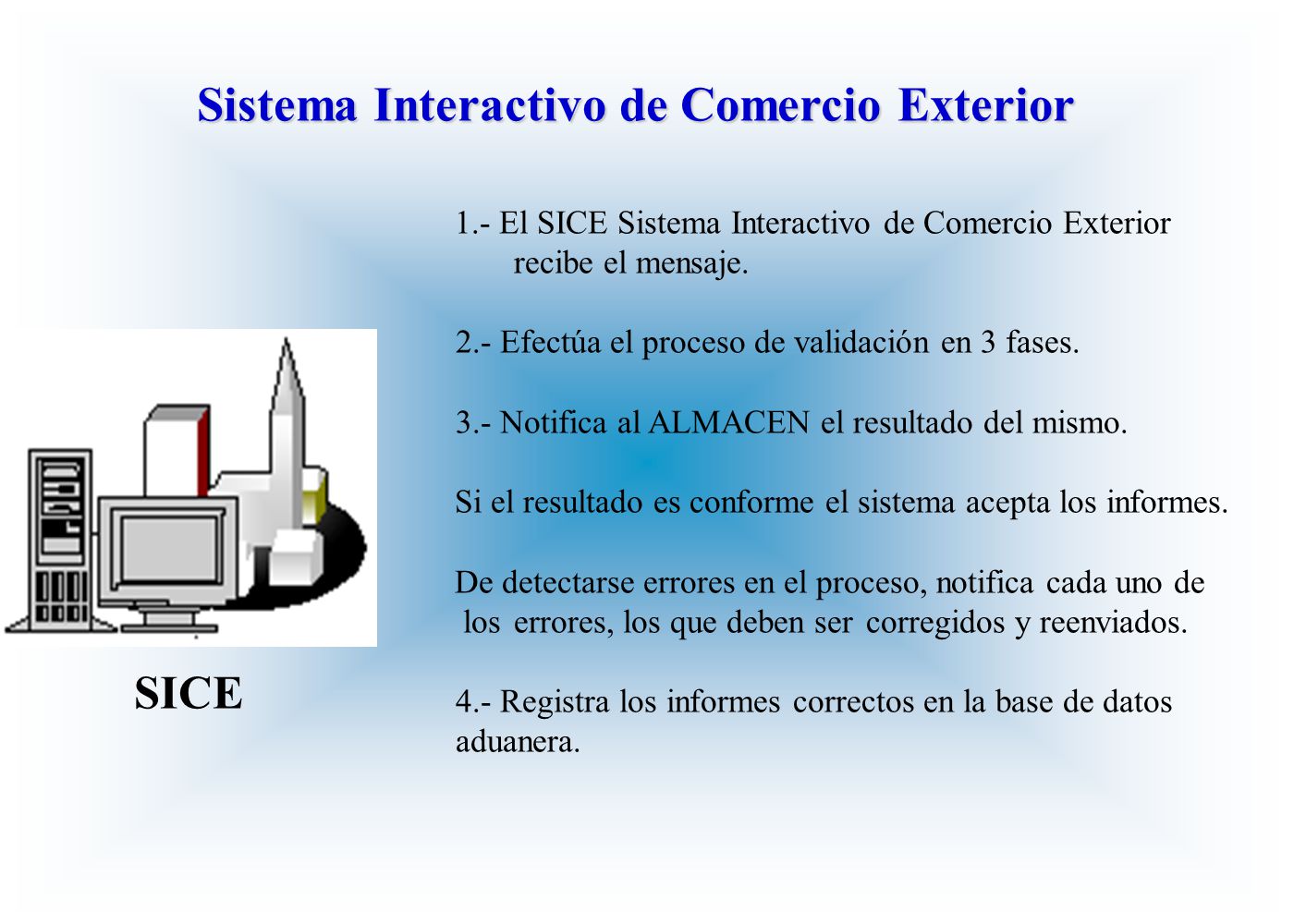 Sistema Interactivo de Comercio Exterior

1.- El SICE Sistema Interactivo de Comercio Exterior recibe el mensaje.

2.- Efectúa el proceso de validación en 3 fases.

3.- Notifica al ALMACEN el resultado del mismo.

Si el resultado es conforme el sistema acepta los informes.

De detectarse errores en el proceso, notifica cada uno de los errores, los que deben ser corregidos y reenviados.

4.- Registra los informes correctos en la base de datos aduanera.

SICE